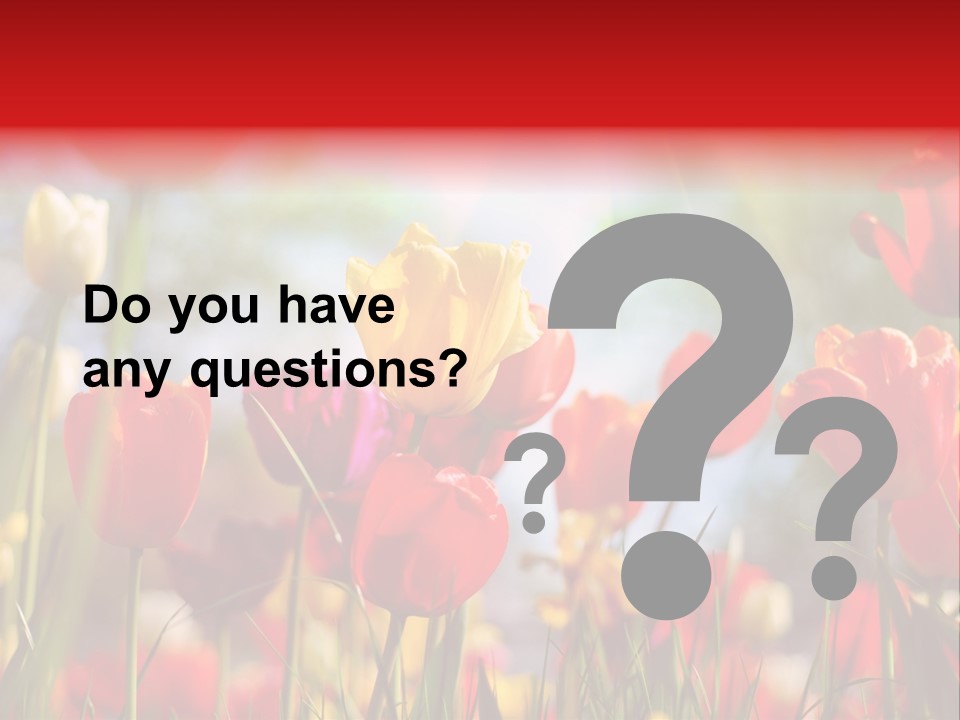 Do you have any questions?

? ? ?